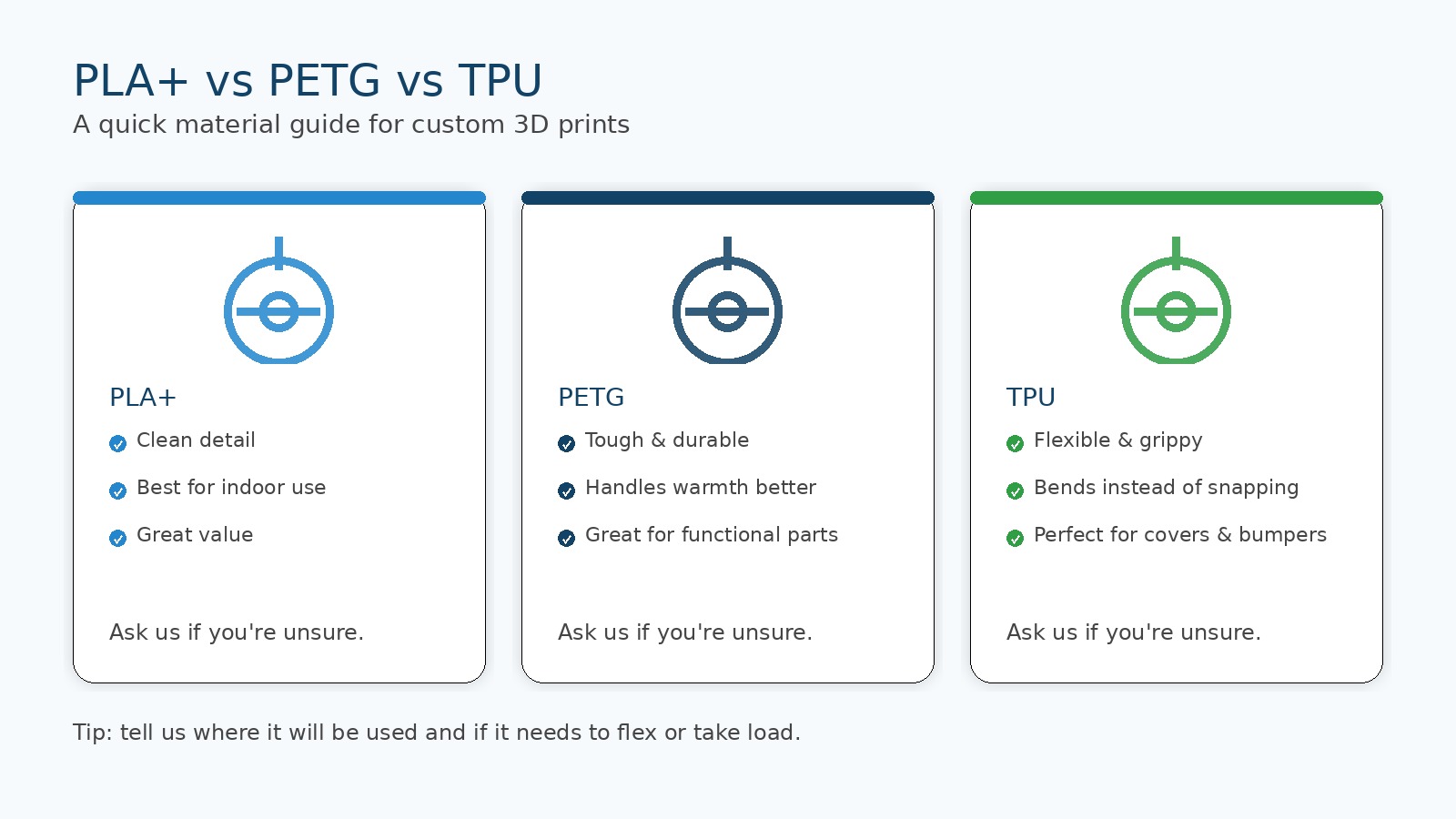 PLA+ vs PETG vs TPU
A quick material guide for custom 3D prints

PLA+
Clean detail
Best for indoor use
Great value
Ask us if you're unsure.

PETG
Tough & durable
Handles warmth better
Great for functional parts
Ask us if you're unsure.

TPU
Flexible & grippy
Bends instead of snapping
Perfect for covers & bumpers
Ask us if you're unsure.

Tip: tell us where it will be used and if it needs to flex or take load.